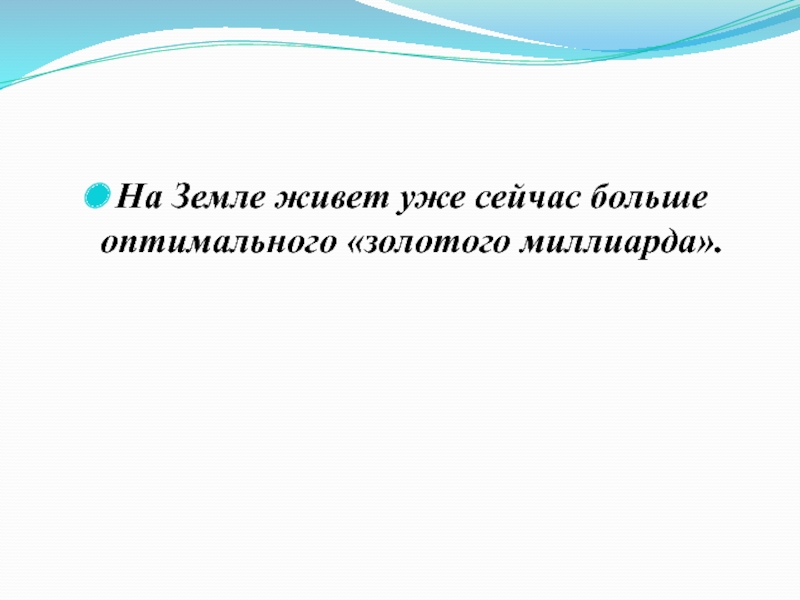 На Земле живет уже сейчас больше оптимального «золотого миллиарда».